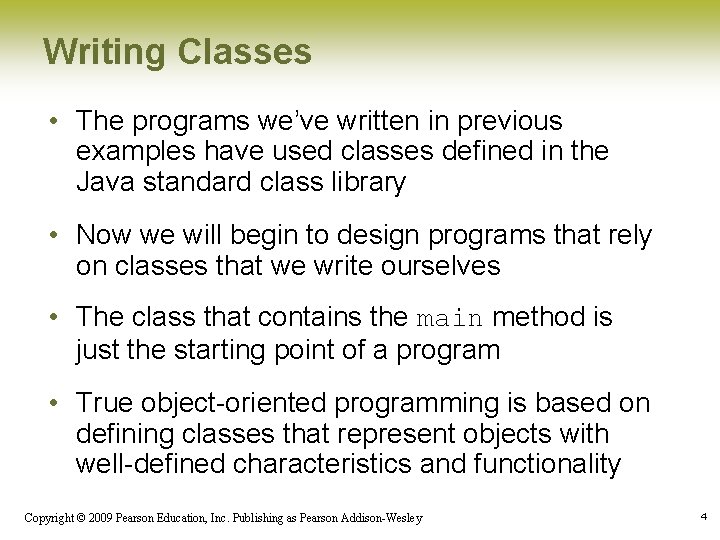 Writing Classes

• The programs we've written in previous examples have used classes defined in the Java standard class library

• Now we will begin to design programs that rely on classes that we write ourselves

• The class that contains the main method is just the starting point of a program

• True object-oriented programming is based on defining classes that represent objects with well-defined characteristics and functionality

Copyright © 2009 Pearson Education, Inc. Publishing as Pearson Addison-Wesley

4